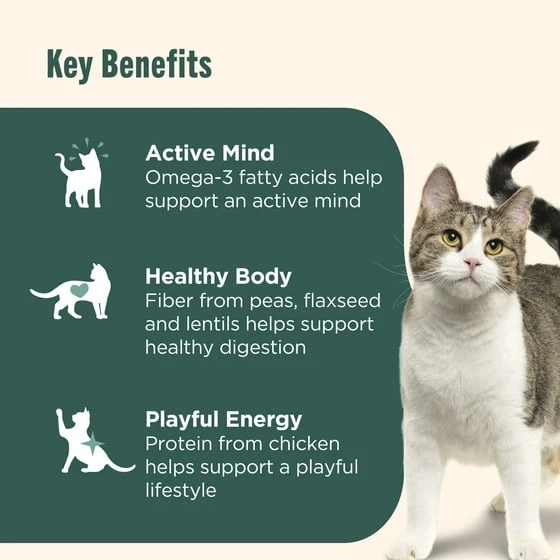 Key Benefits

Active Mind
Omega-3 fatty acids help support an active mind

Healthy Body
Fiber from peas, flaxseed and lentils helps support healthy digestion

Playful Energy
Protein from chicken helps support a playful lifestyle